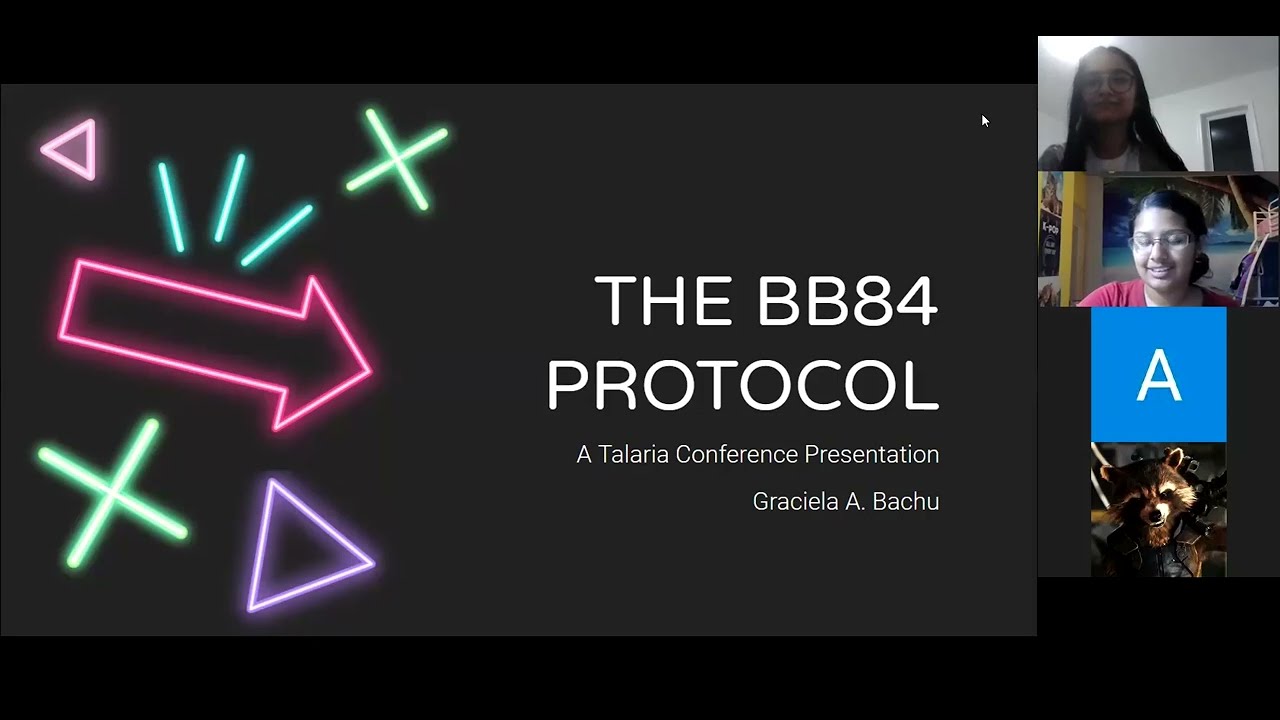 THE BB84 PROTOCOL

A Talaria Conference Presentation

Graciela A. Bachu

A